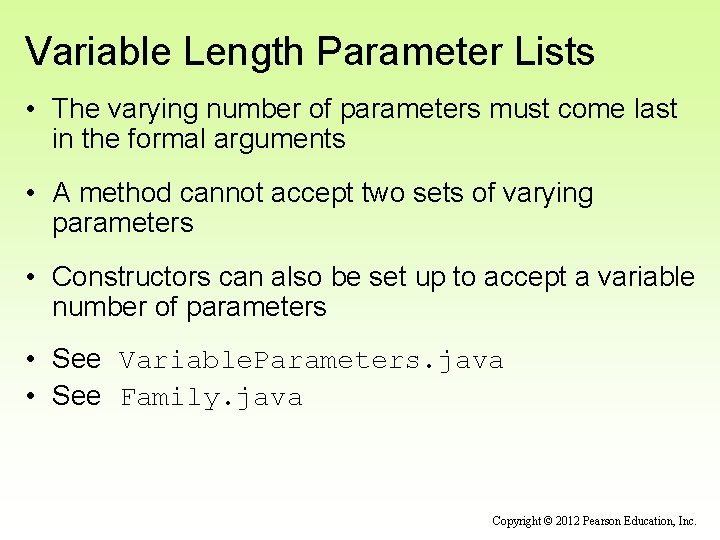 Variable Length Parameter Lists

• The varying number of parameters must come last in the formal arguments

• A method cannot accept two sets of varying parameters

• Constructors can also be set up to accept a variable number of parameters

• See VariableParameters.java
• See Family.java

Copyright © 2012 Pearson Education, Inc.